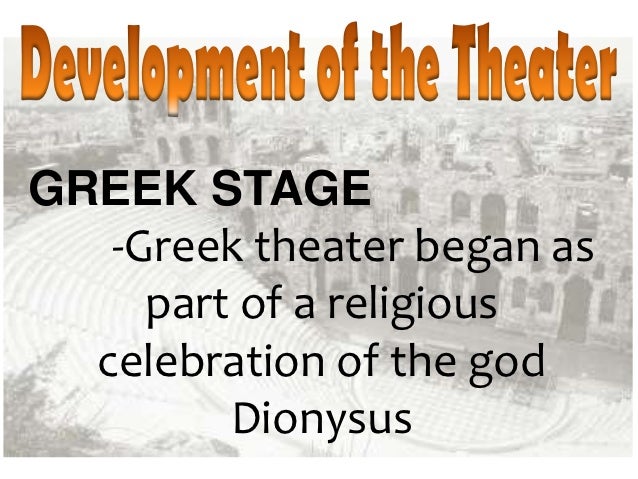 Development of the Theater

GREEK STAGE

-Greek theater began as part of a religious celebration of the god Dionysus